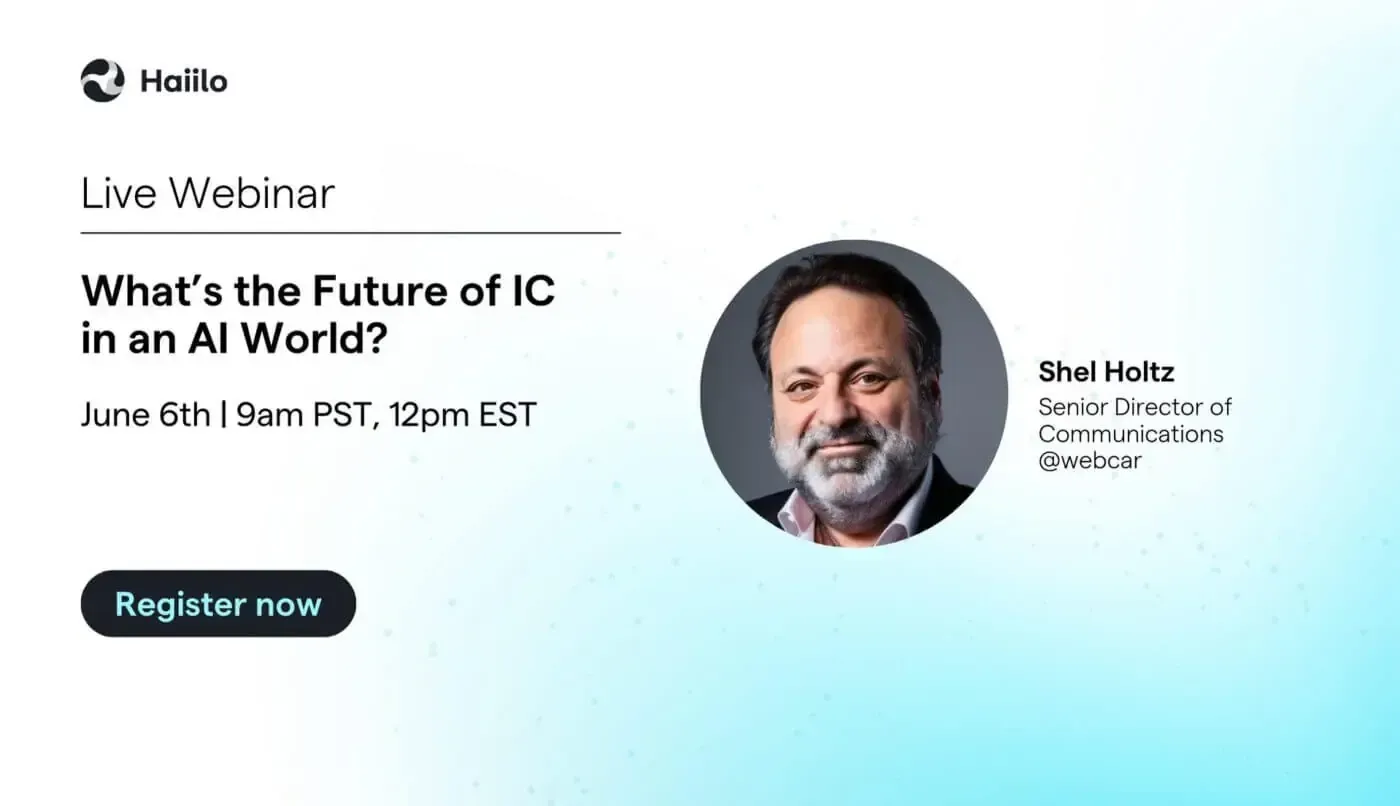 Haiilo

Live Webinar

What's the Future of IC in an AI World?

June 6th | 9am PST, 12pm EST

Register now

Shel Holtz
Senior Director of Communications
@webcar